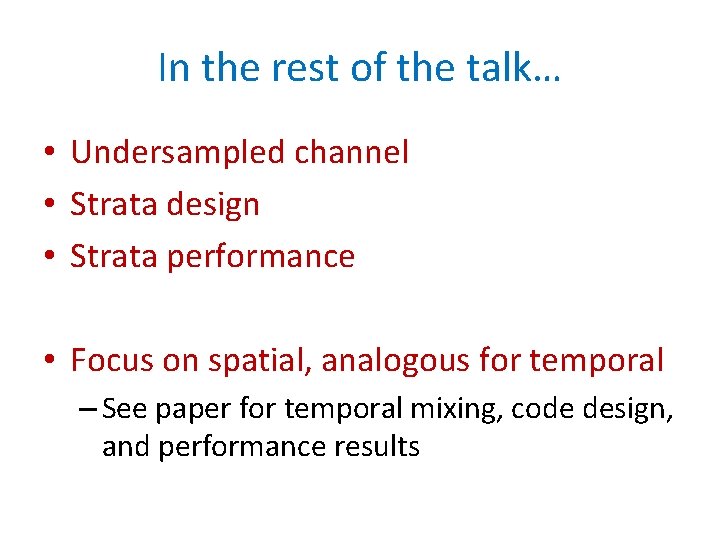 In the rest of the talk…

• Undersampled channel
• Strata design
• Strata performance

• Focus on spatial, analogous for temporal
– See paper for temporal mixing, code design, and performance results